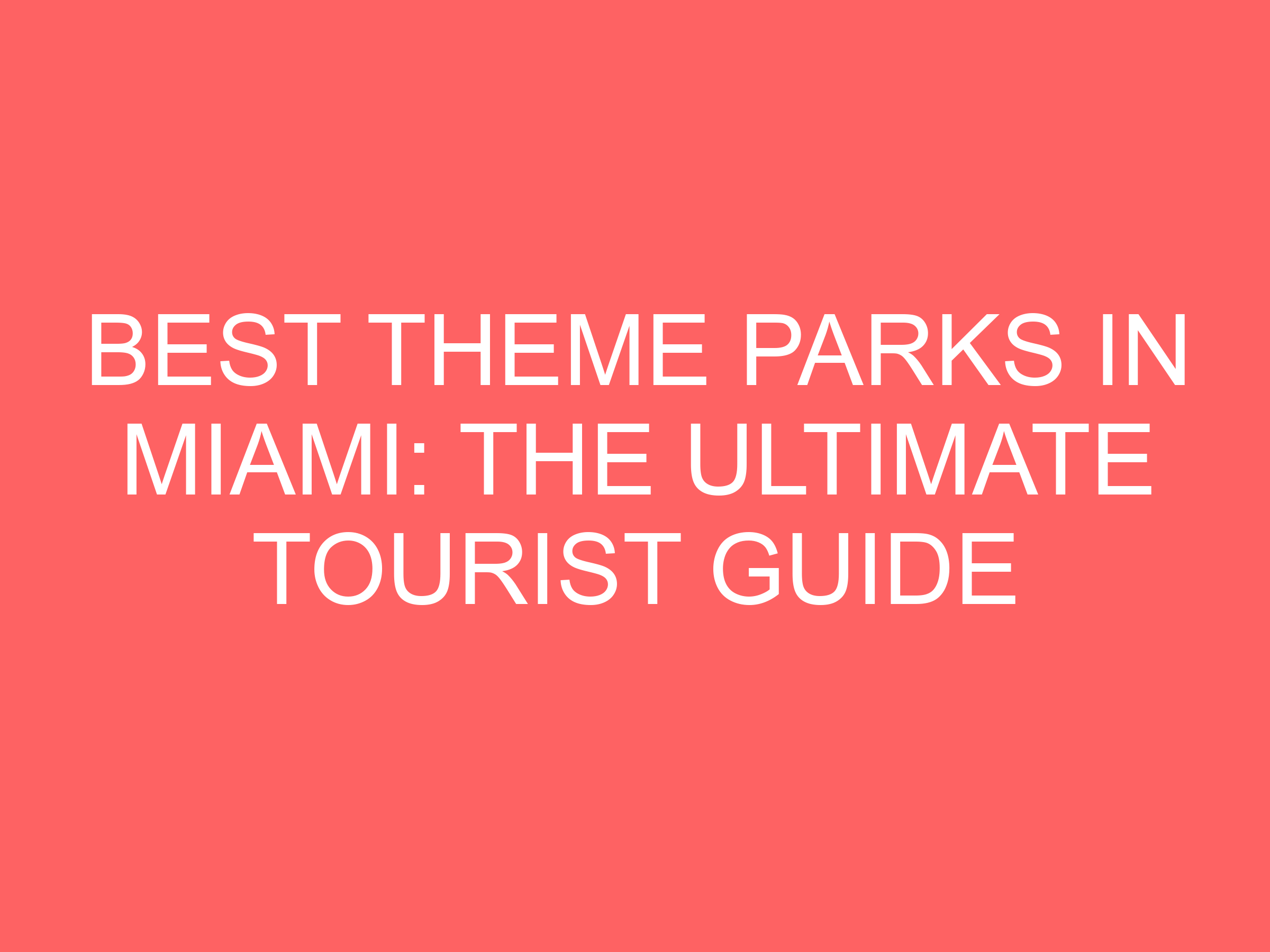 BEST THEME PARKS IN MIAMI: THE ULTIMATE TOURIST GUIDE